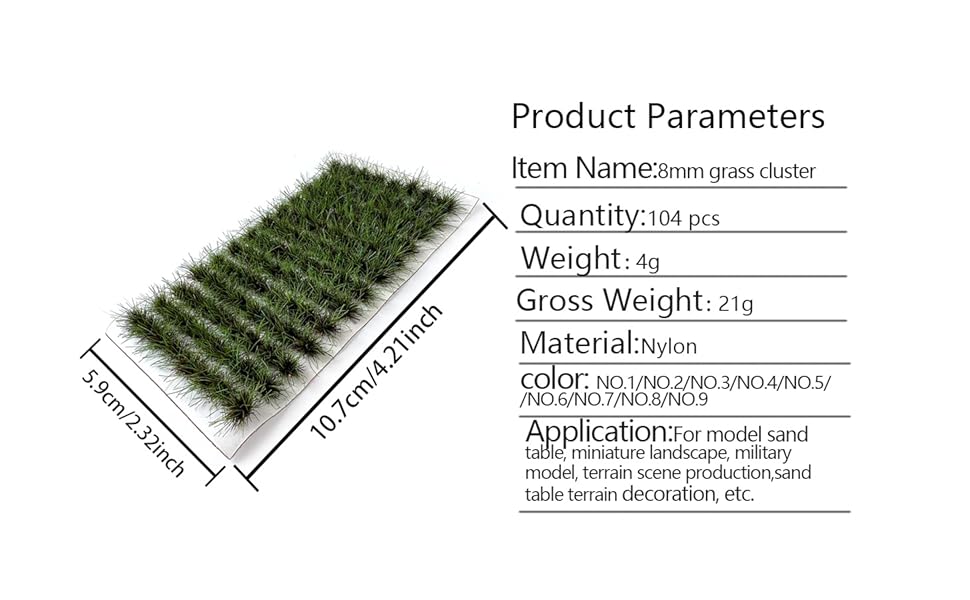 5.9cm/2.32inch

10.7cm/4.21inch

Product Parameters

Item Name:8mm grass cluster

Quantity:104 pcs

Weight: 4g

Gross Weight: 21g

Material:Nylon

color: NO.1/NO.2/NO.3/NO.4/NO.5/ /NO.6/NO.7/NO.8/NO.9

Application:For model sand table, miniature landscape, military model, terrain scene production,sand table terrain decoration, etc.